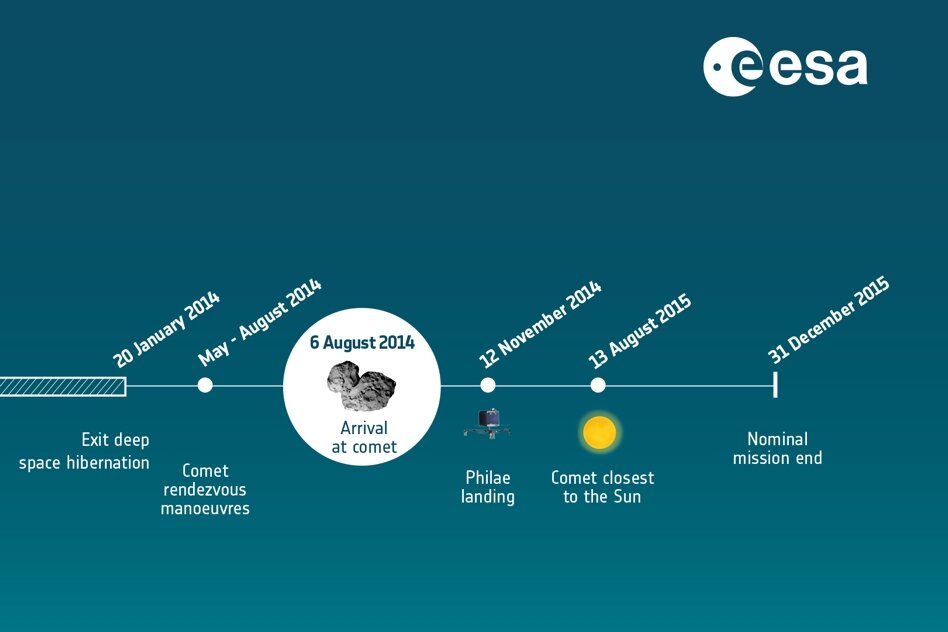 esa

20 January 2014

Exit deep space hibernation

May - August 2014

Comet rendezvous manoeuvres

6 August 2014

Arrival at comet

12 November 2014

Philae landing

13 August 2015

Comet closest to the Sun

31 December 2015

Nominal mission end